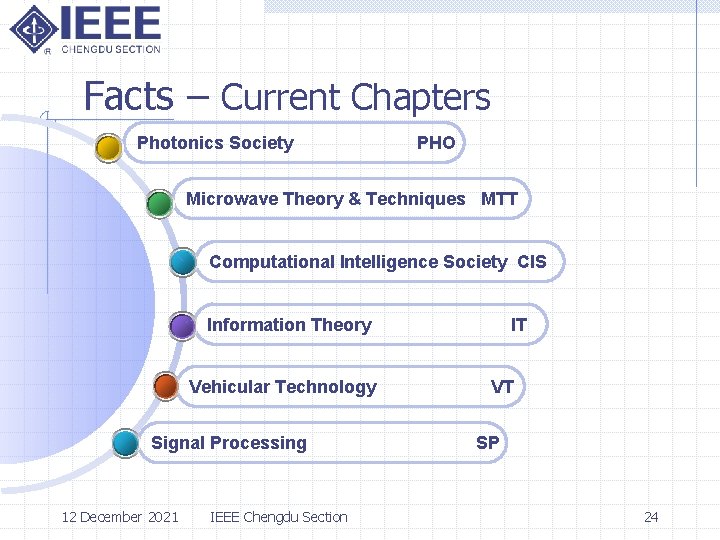 IEEE
CHENGDU SECTION

Facts – Current Chapters

Photonics Society PHO

Microwave Theory & Techniques MTT

Computational Intelligence Society CIS

Information Theory IT

Vehicular Technology VT

Signal Processing SP

12 December 2021 IEEE Chengdu Section 24